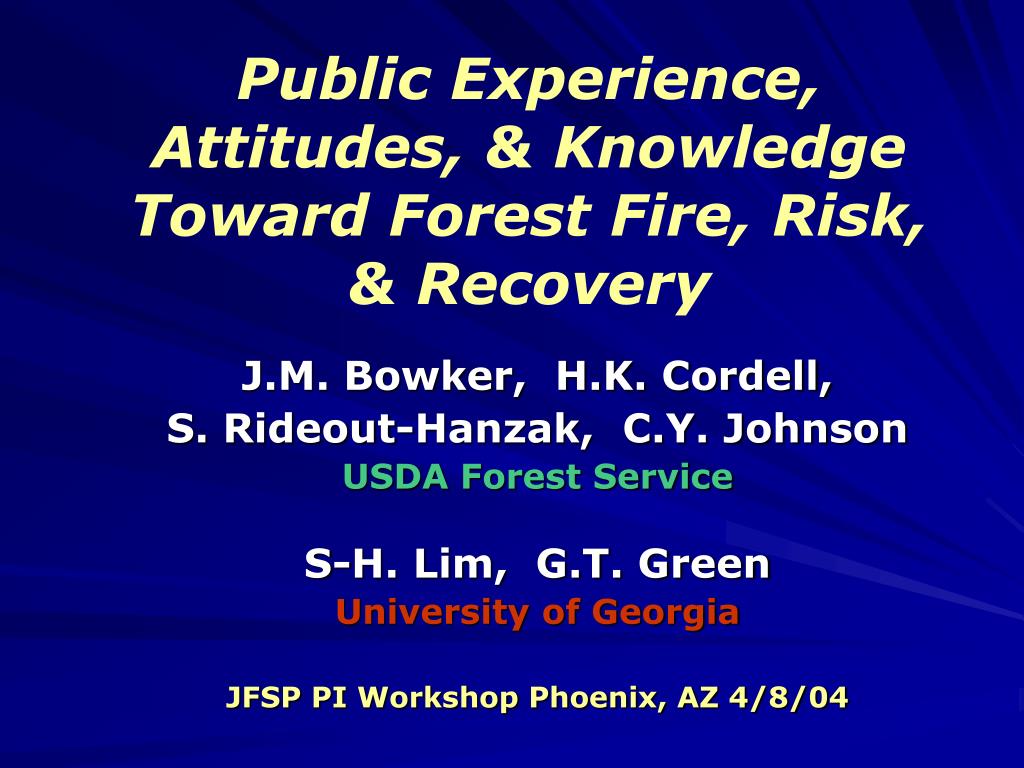 Public Experience, Attitudes, & Knowledge Toward Forest Fire, Risk, & Recovery

J.M. Bowker, H.K. Cordell, S. Rideout-Hanzak, C.Y. Johnson
USDA Forest Service

S-H. Lim, G.T. Green
University of Georgia

JFSP PI Workshop Phoenix, AZ 4/8/04